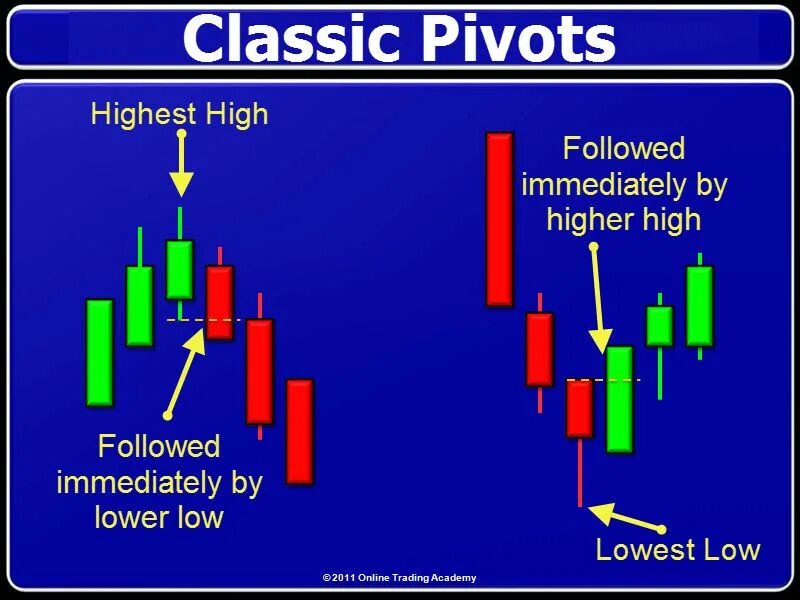 Classic Pivots

Highest High

Followed immediately by lower low

Followed immediately by higher high

Lowest Low

©2011 Online Trading Academy